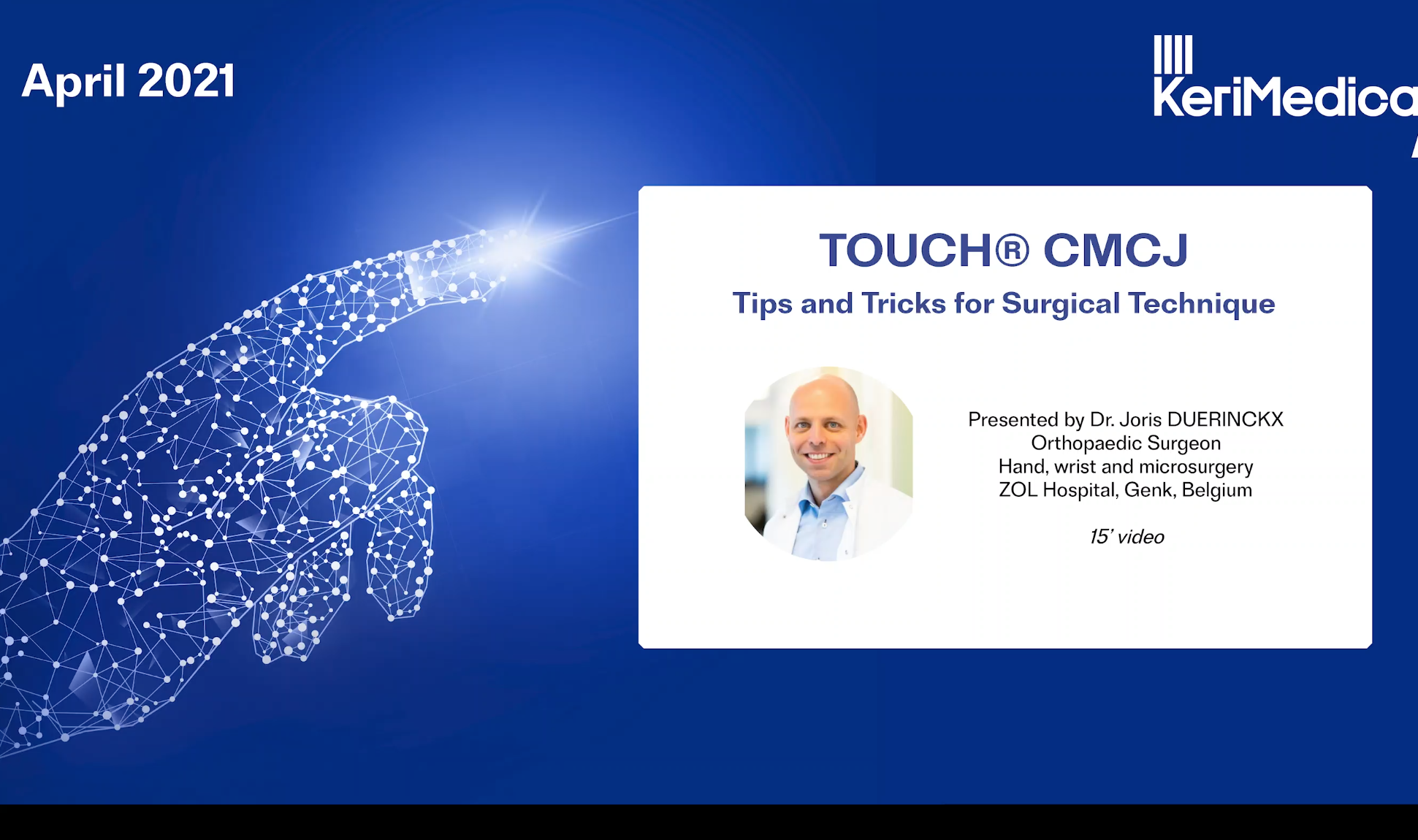 April 2021

KeriMedica

TOUCH® CMCJ

Tips and Tricks for Surgical Technique

Presented by Dr. Joris DUERINCKX
Orthopaedic Surgeon
Hand, wrist and microsurgery
ZOL Hospital, Genk, Belgium

15' video